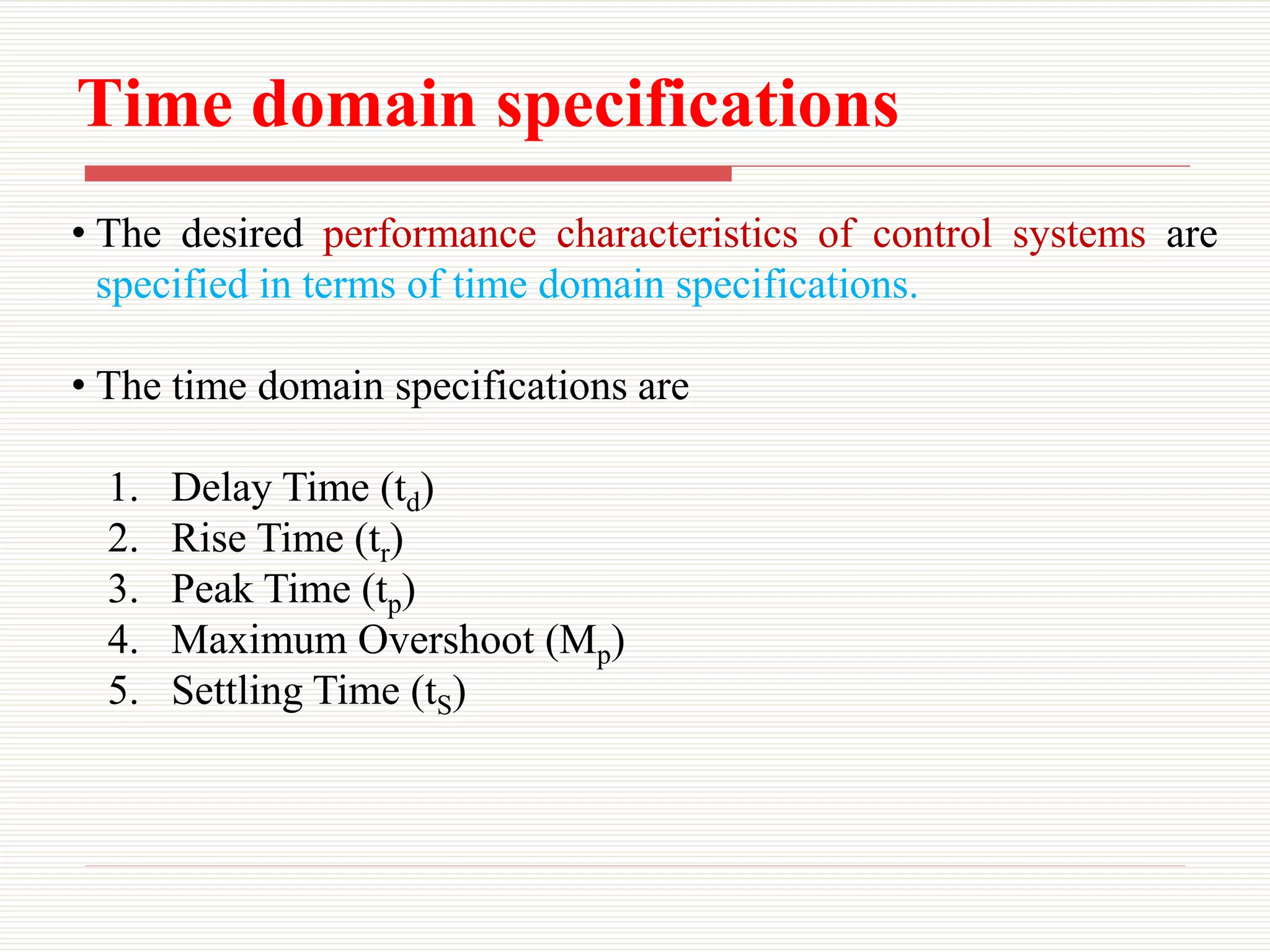 Time domain specifications

• The desired performance characteristics of control systems are specified in terms of time domain specifications.

• The time domain specifications are

1. Delay Time ($t_d$)
2. Rise Time ($t_r$)
3. Peak Time ($t_p$)
4. Maximum Overshoot ($M_p$)
5. Settling Time ($t_S$)